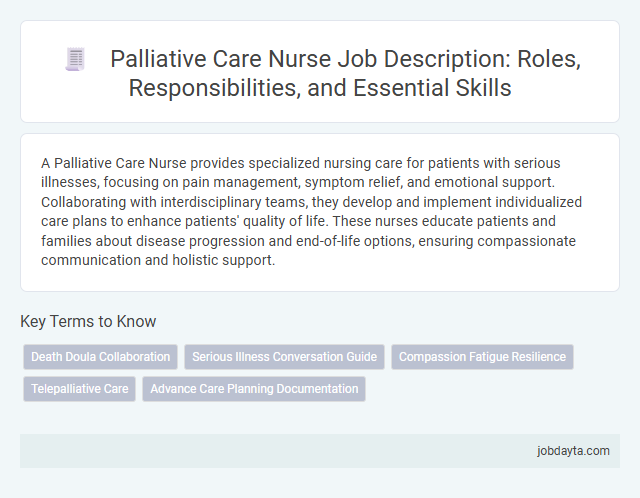 Palliative Care Nurse Job Description: Roles, Responsibilities, and Essential Skills

A Palliative Care Nurse provides specialized nursing care for patients with serious illnesses, focusing on pain management, symptom relief, and emotional support. Collaborating with interdisciplinary teams, they develop and implement individualized care plans to enhance patients' quality of life. These nurses educate patients and families about disease progression and end-of-life options, ensuring compassionate communication and holistic support.

Key Terms to Know

Death Doula Collaboration

Serious Illness Conversation Guide

Compassion Fatigue Resilience

Telepalliative Care

Advance Care Planning Documentation

jobdayta.com